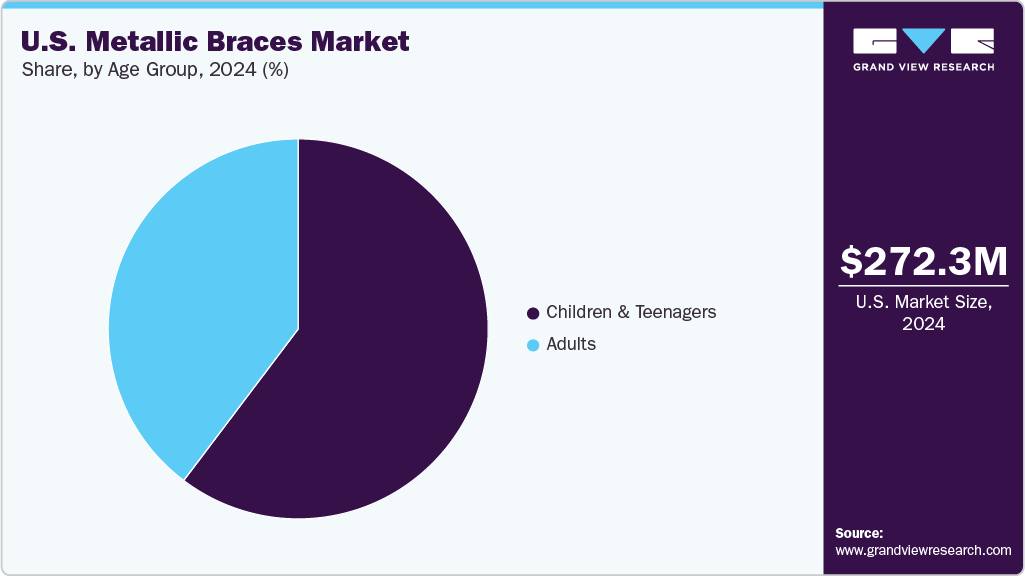 U.S. Metallic Braces Market
Share, by Age Group, 2024 (%)

Children & Teenagers
Adults

GRAND VIEW RESEARCH

$272.3M
U.S. Market Size, 2024

Source:
www.grandviewresearch.com